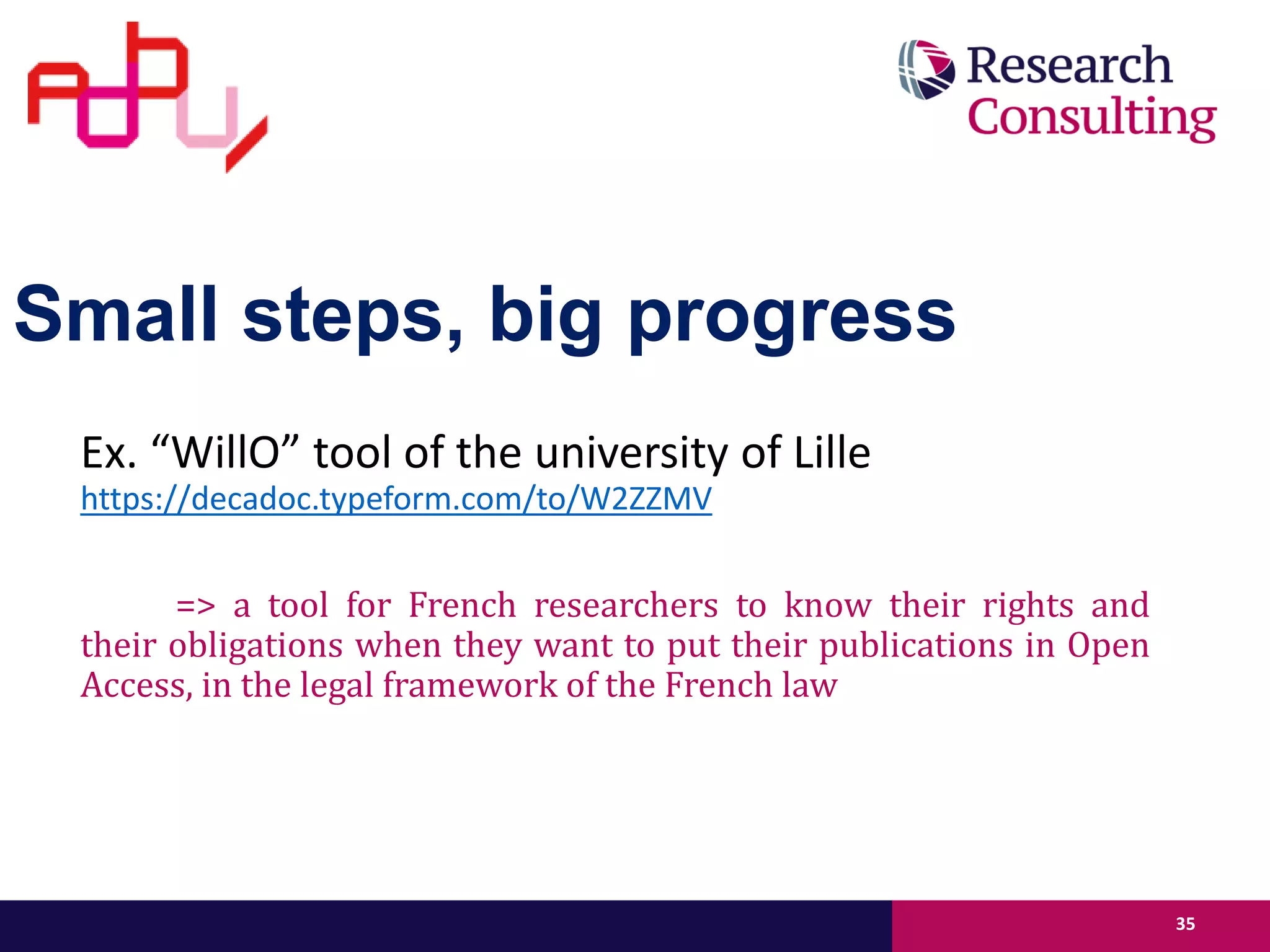 ADBU

Research Consulting

Small steps, big progress

Ex. “WillO” tool of the university of Lille
https://decadoc.typeform.com/to/W2ZZMV

=> a tool for French researchers to know their rights and their obligations when they want to put their publications in Open Access, in the legal framework of the French law

35